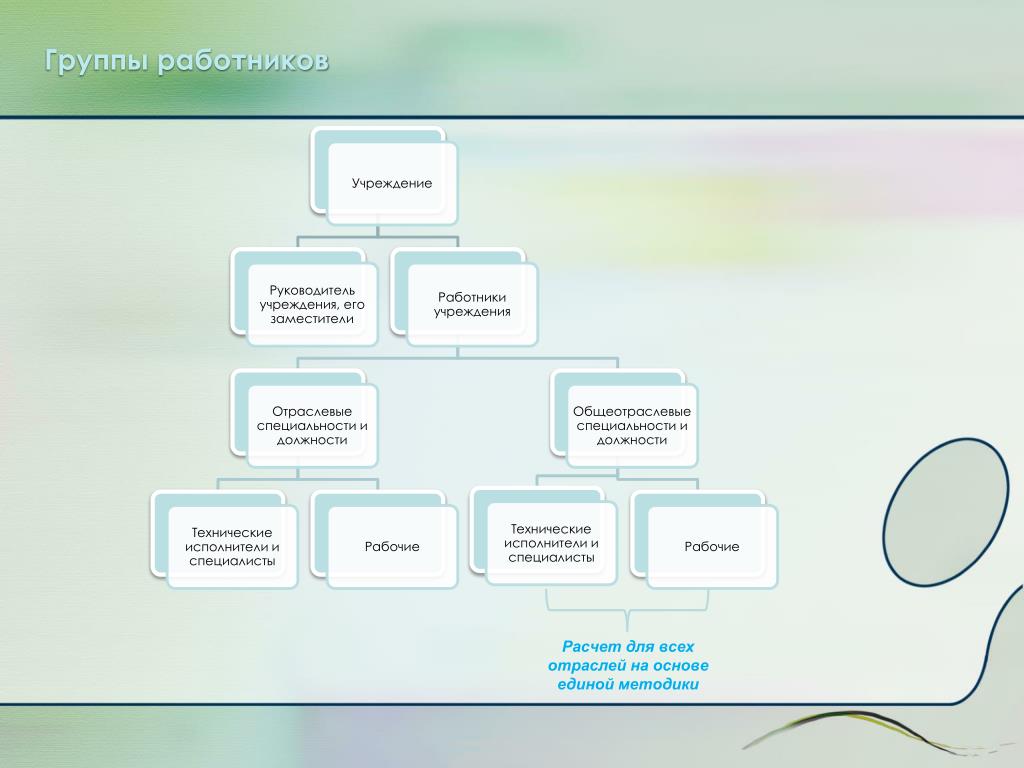 Группы работников

Учреждение

Руководитель учреждения, его заместители

Работники учреждения

Отраслевые специальности и должности

Общеотраслевые специальности и должности

Технические исполнители и специалисты

Рабочие

Технические исполнители и специалисты

Рабочие

Расчет для всех отраслей на основе единой методики